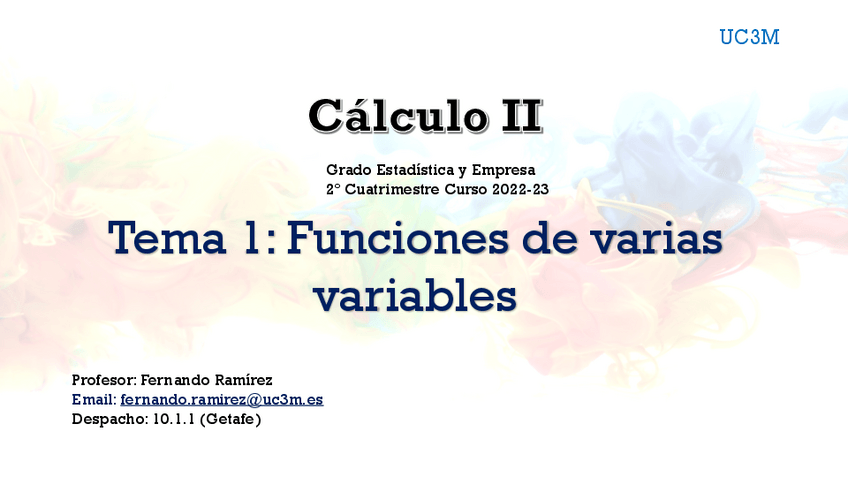 UC3M

Cálculo II

Grado Estadística y Empresa
2º Cuatrimestre Curso 2022-23

Tema 1: Funciones de varias variables

Profesor: Fernando Ramírez
Email: fernando.ramirez@uc3m.es
Despacho: 10.1.1 (Getafe)